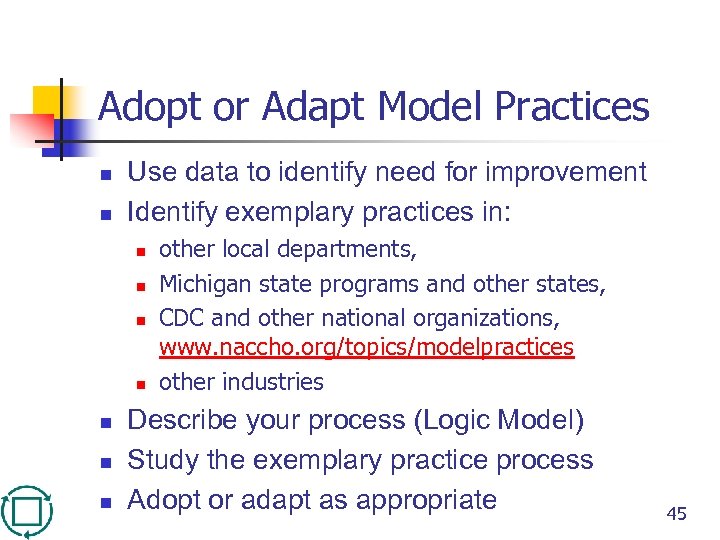 Adopt or Adapt Model Practices

- Use data to identify need for improvement
- Identify exemplary practices in:
  - other local departments,
  - Michigan state programs and other states,
  - CDC and other national organizations, www.naccho.org/topics/modelpractices
  - other industries
- Describe your process (Logic Model)
- Study the exemplary practice process
- Adopt or adapt as appropriate

45